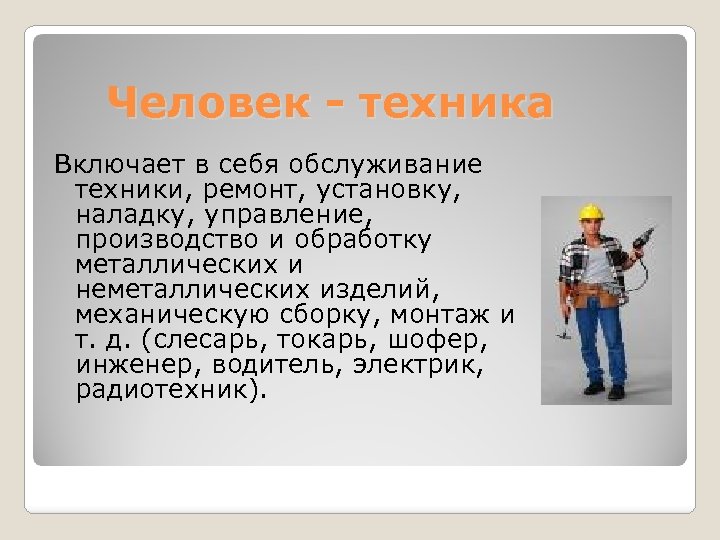 Человек - техника

Включает в себя обслуживание техники, ремонт, установку, наладку, управление, производство и обработку металлических и неметаллических изделий, механическую сборку, монтаж и т. д. (слесарь, токарь, шофер, инженер, водитель, электрик, радиотехник).